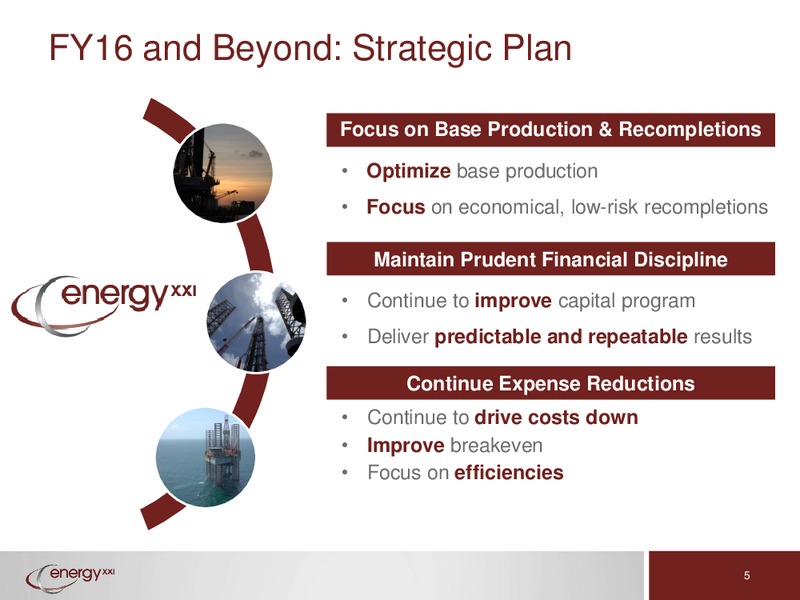 FY16 and Beyond: Strategic Plan

energy XXI

Focus on Base Production & Recompletions

• Optimize base production
• Focus on economical, low-risk recompletions

Maintain Prudent Financial Discipline

• Continue to improve capital program
• Deliver predictable and repeatable results

Continue Expense Reductions

• Continue to drive costs down
• Improve breakeven
• Focus on efficiencies

energy XXI

5